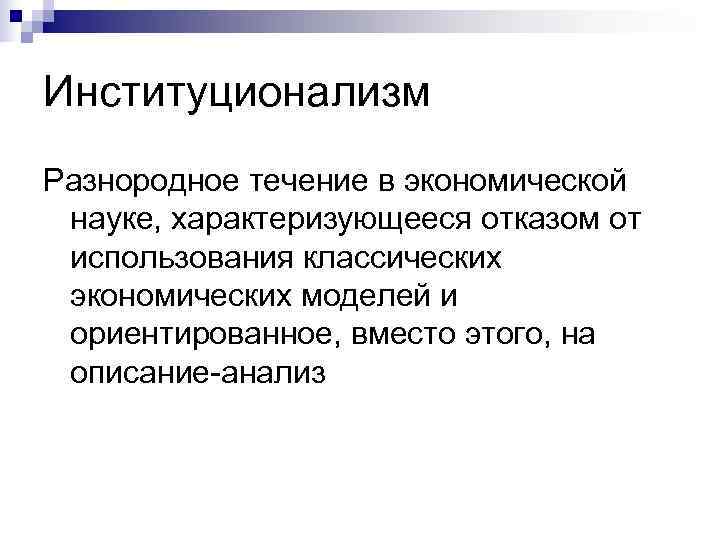 Институционализм

Разнородное течение в экономической науке, характеризующееся отказом от использования классических экономических моделей и ориентированное, вместо этого, на описание-анализ